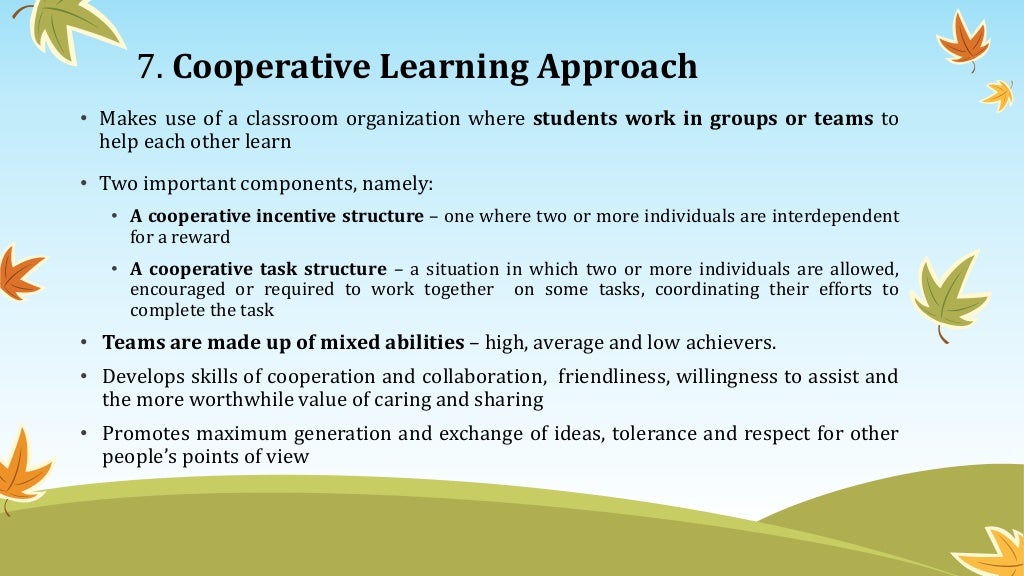 7. Cooperative Learning Approach

• Makes use of a classroom organization where students work in groups or teams to help each other learn

• Two important components, namely:

• A cooperative incentive structure – one where two or more individuals are interdependent for a reward

• A cooperative task structure – a situation in which two or more individuals are allowed, encouraged or required to work together on some tasks, coordinating their efforts to complete the task

• Teams are made up of mixed abilities – high, average and low achievers.

• Develops skills of cooperation and collaboration, friendliness, willingness to assist and the more worthwhile value of caring and sharing

• Promotes maximum generation and exchange of ideas, tolerance and respect for other people's points of view